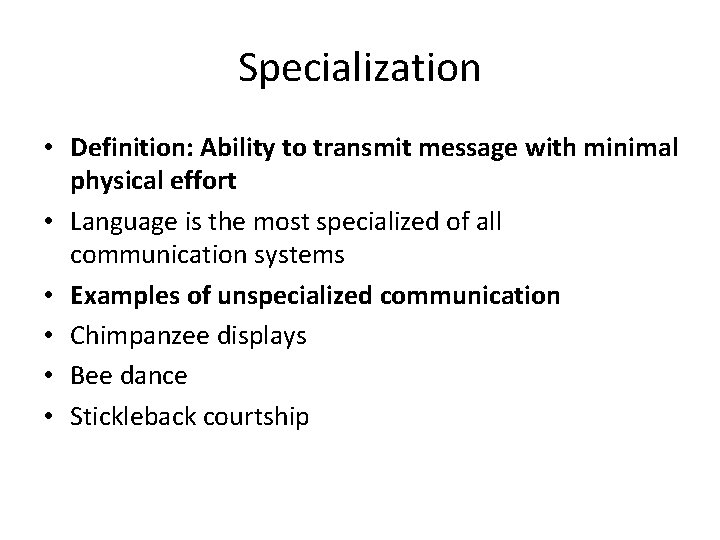 Specialization

• Definition: Ability to transmit message with minimal physical effort
• Language is the most specialized of all communication systems
• Examples of unspecialized communication
• Chimpanzee displays
• Bee dance
• Stickleback courtship